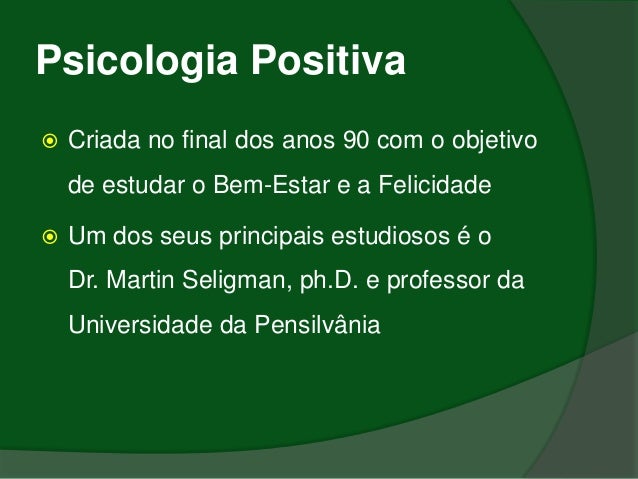 Psicologia Positiva

Criada no final dos anos 90 com o objetivo de estudar o Bem-Estar e a Felicidade

Um dos seus principais estudiosos é o Dr. Martin Seligman, ph.D. e professor da Universidade da Pensilvânia